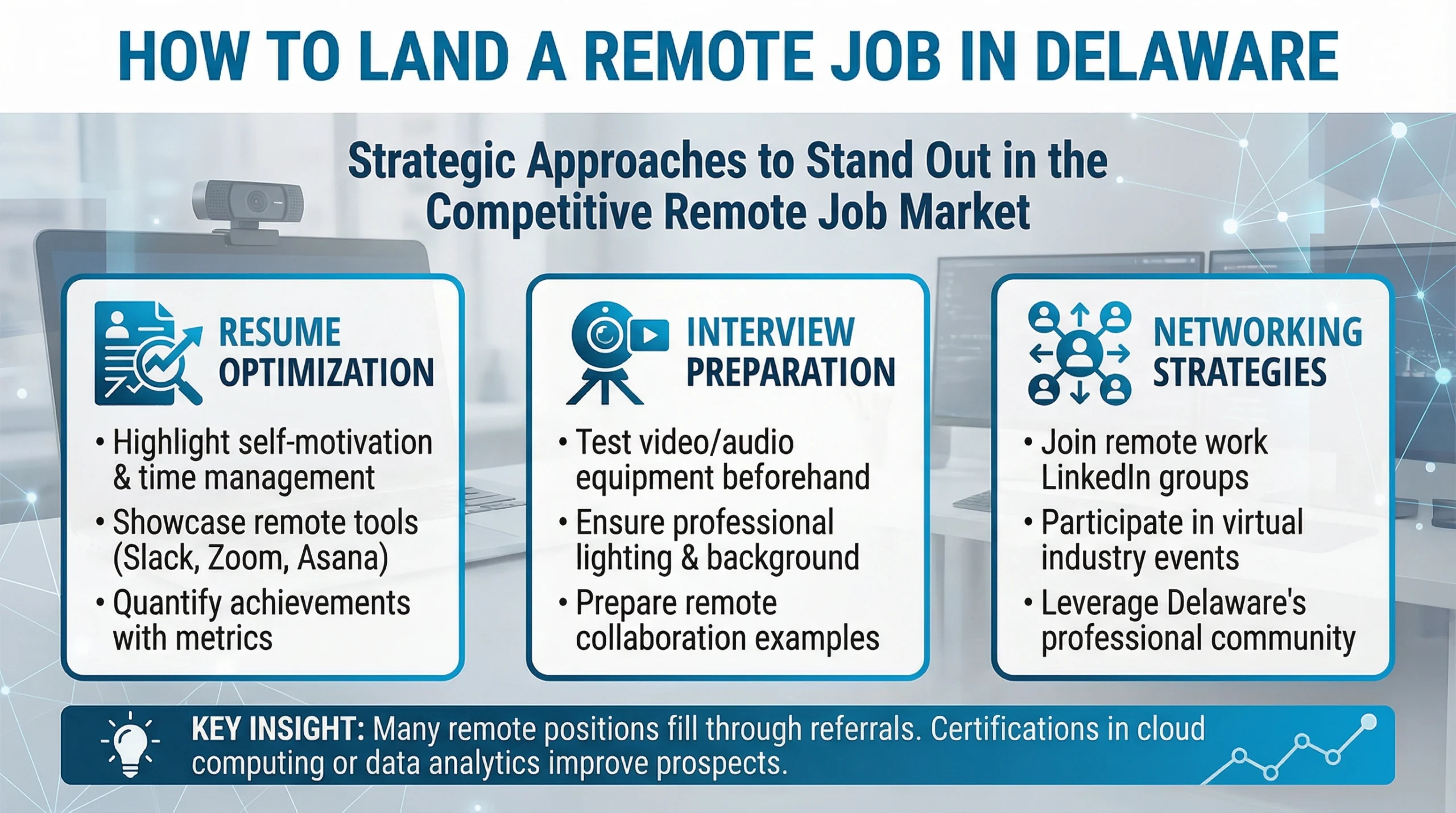 HOW TO LAND A REMOTE JOB IN DELAWARE

Strategic Approaches to Stand Out in the Competitive Remote Job Market

RESUME OPTIMIZATION

• Highlight self-motivation & time management
• Showcase remote tools (Slack, Zoom, Asana)
• Quantify achievements with metrics

INTERVIEW PREPARATION

• Test video/audio equipment beforehand
• Ensure professional lighting & background
• Prepare remote collaboration examples

NETWORKING STRATEGIES

• Join remote work LinkedIn groups
• Participate in virtual industry events
• Leverage Delaware's professional community

KEY INSIGHT: Many remote positions fill through referrals. Certifications in cloud computing or data analytics improve prospects.